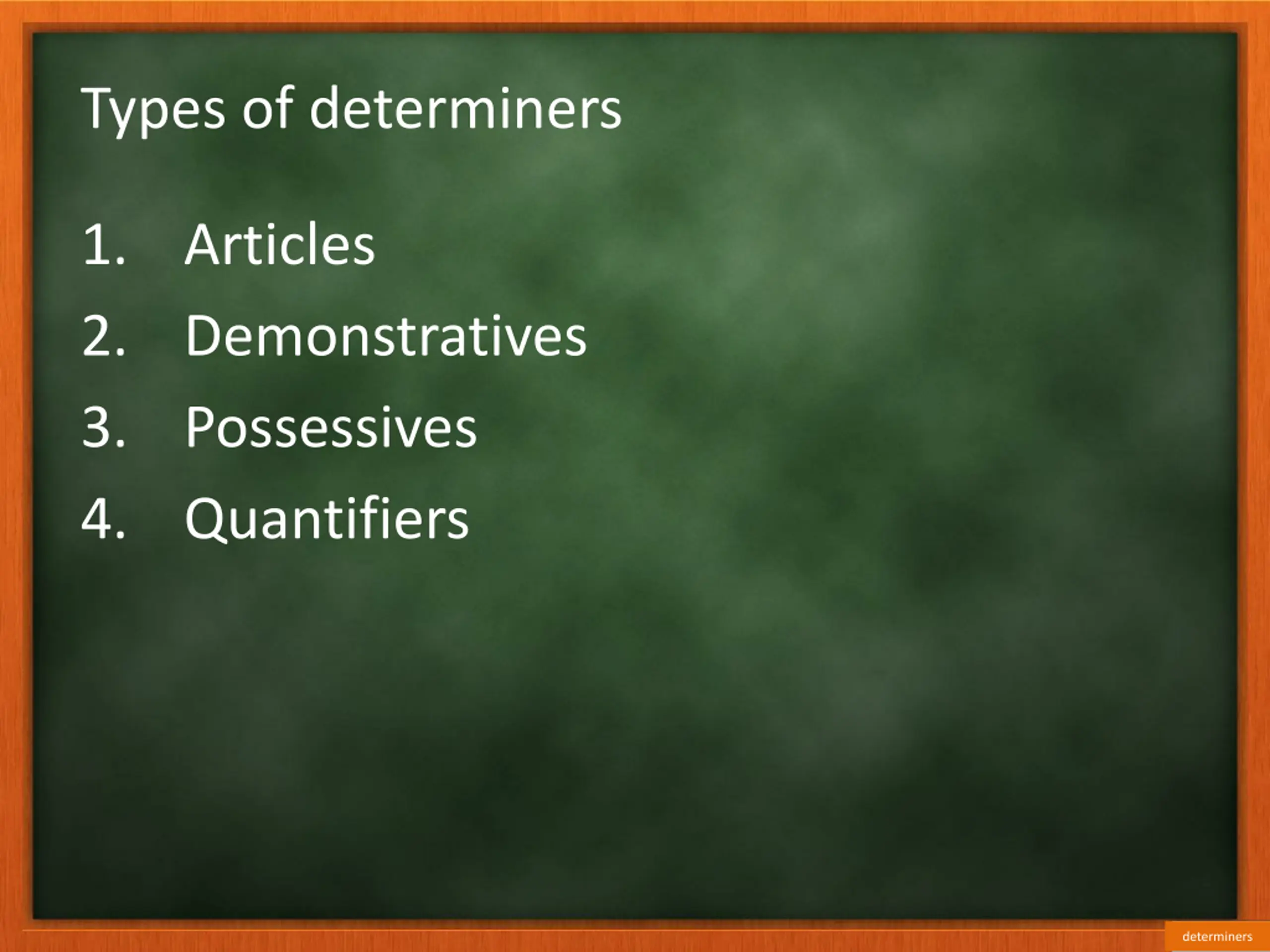 Types of determiners

1. Articles
2. Demonstratives
3. Possessives
4. Quantifiers

determiners